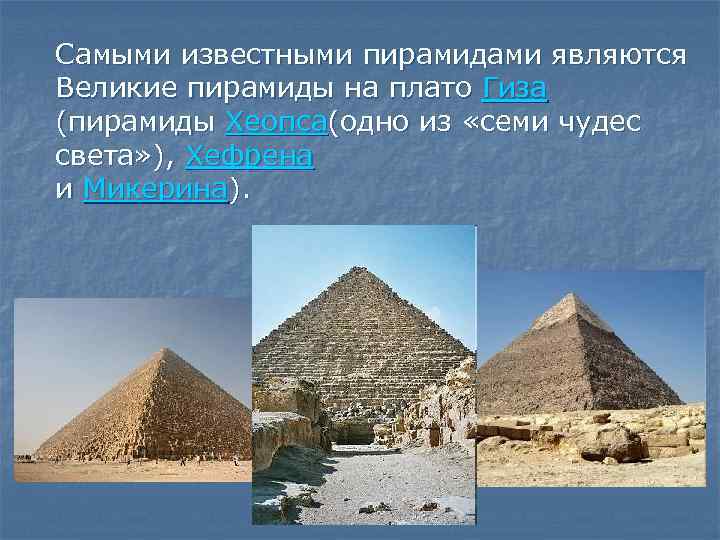 Самыми известными пирамидами являются Великие пирамиды на плато Гиза (пирамиды Хеопса(одно из «семи чудес света»), Хефрена
и Микерина).